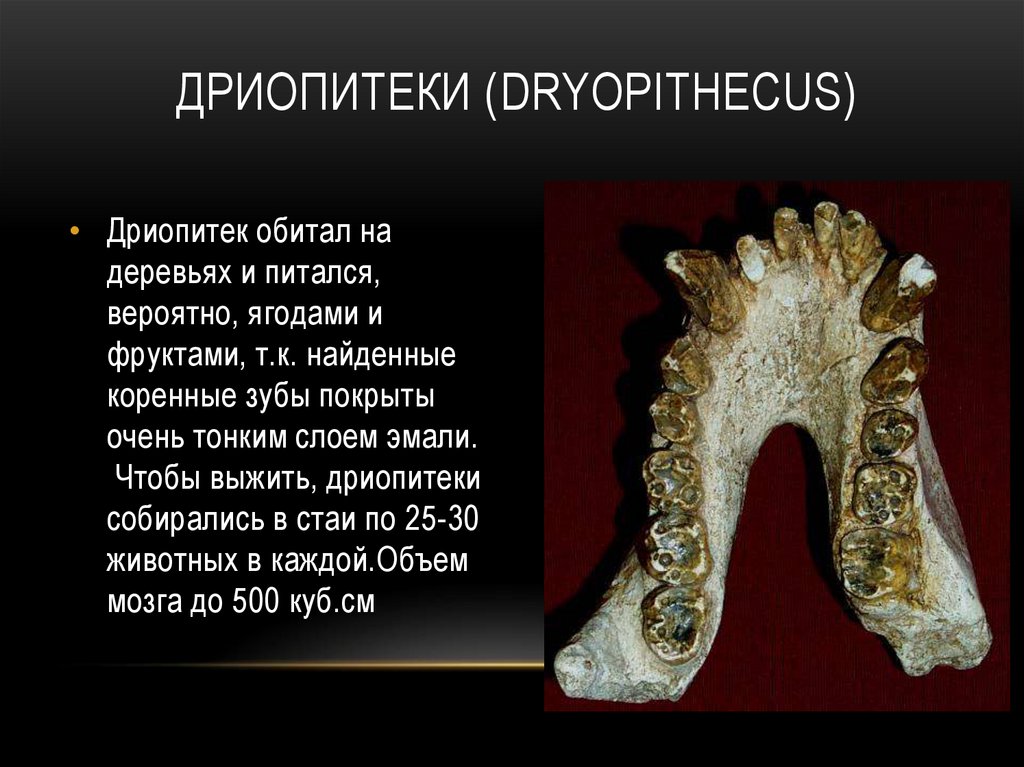 ДРИОПИТЕКИ (DRYOPITHECUS)

• Дриопитек обитал на деревьях и питался, вероятно, ягодами и фруктами, т.к. найденные коренные зубы покрыты очень тонким слоем эмали. Чтобы выжить, дриопитеки собирались в стаи по 25-30 животных в каждой.Объем мозга до 500 куб.см